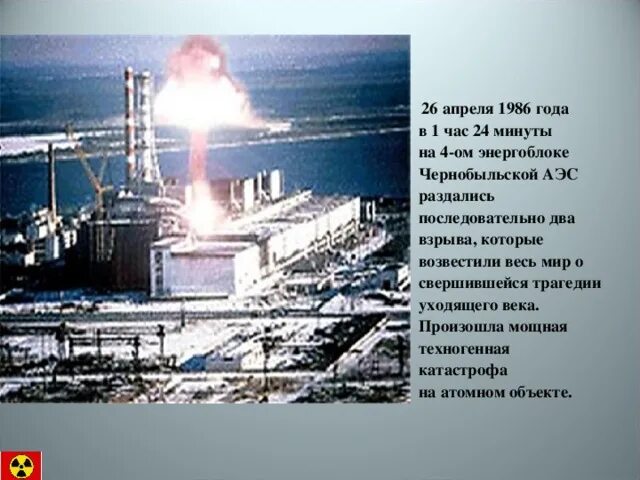 26 апреля 1986 года в 1 час 24 минуты на 4-ом энергоблоке Чернобыльской АЭС раздались последовательно два взрыва, которые возвестили весь мир о свершившейся трагедии уходящего века. Произошла мощная техногенная катастрофа на атомном объекте.